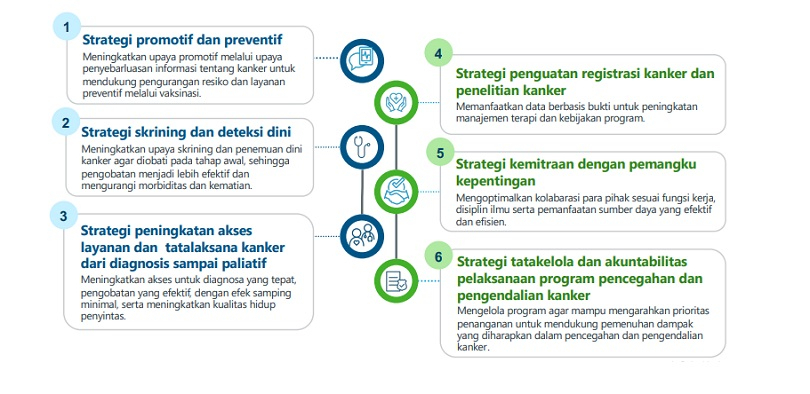 1

Strategi promotif dan preventif

Meningkatkan upaya promotif melalui upaya penyebarluasan informasi tentang kanker untuk mendukung pengurangan resiko dan layanan preventif melalui vaksinasi.

2

Strategi skrining dan deteksi dini

Meningkatkan upaya skrining dan penemuan dini kanker agar diobati pada tahap awal, sehingga pengobatan menjadi lebih efektif dan mengurangi morbiditas dan kematian.

3

Strategi peningkatan akses layanan dan tatalaksana kanker dari diagnosis sampai paliatif

Meningkatkan akses untuk diagnosa yang tepat, pengobatan yang efektif, dengan efek samping minimal, serta meningkatkan kualitas hidup penyintas.

4

Strategi penguatan registrasi kanker dan penelitian kanker

Memanfaatkan data berbasis bukti untuk peningkatan manajemen terapi dan kebijakan program.

5

Strategi kemitraan dengan pemangku kepentingan

Mengoptimalkan kolabarasi para pihak sesuai fungsi kerja, disiplin ilmu serta pemanfaatan sumber daya yang efektif dan efisien.

6

Strategi tatakelola dan akuntabilitas pelaksanaan program pencegahan dan pengendalian kanker

Mengelola program agar mampu mengarahkan prioritas penanganan untuk mendukung pemenuhan dampak yang diharapkan dalam pencegahan dan pengendalian kanker.